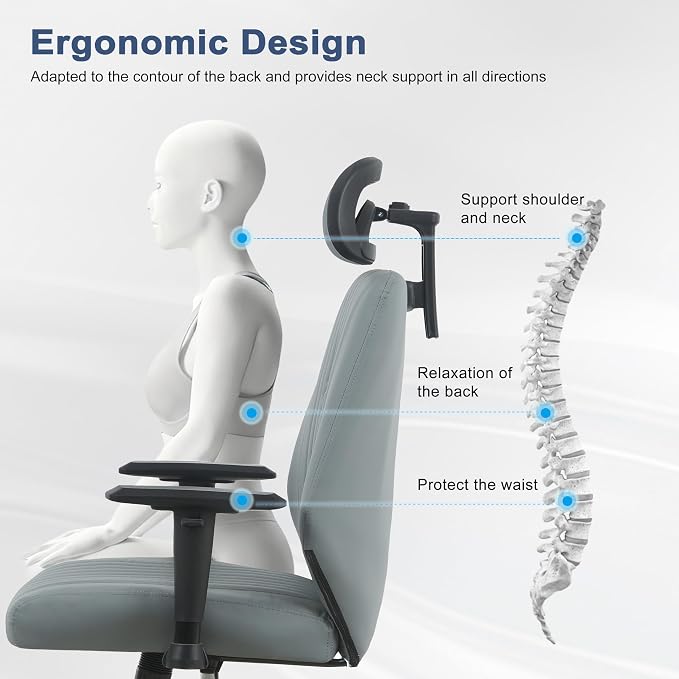 Ergonomic Design

Adapted to the contour of the back and provides neck support in all directions

Support shoulder
and neck

Relaxation of
the back

Protect the waist